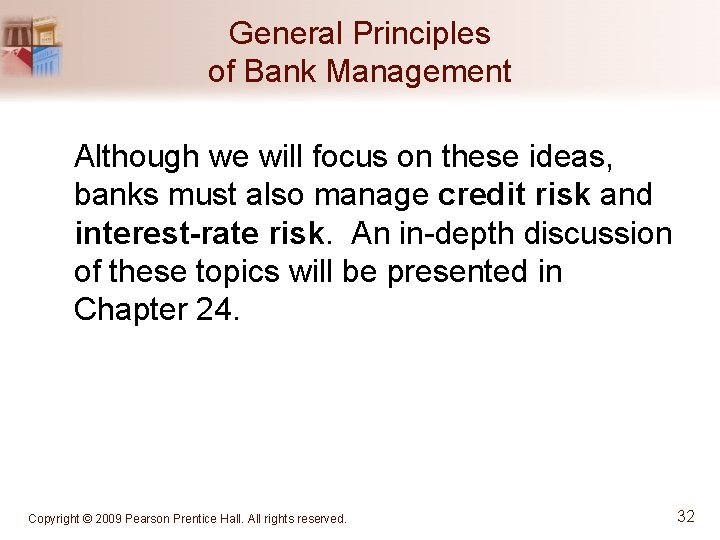 General Principles of Bank Management

Although we will focus on these ideas, banks must also manage credit risk and interest-rate risk. An in-depth discussion of these topics will be presented in Chapter 24.

Copyright © 2009 Pearson Prentice Hall. All rights reserved.

32